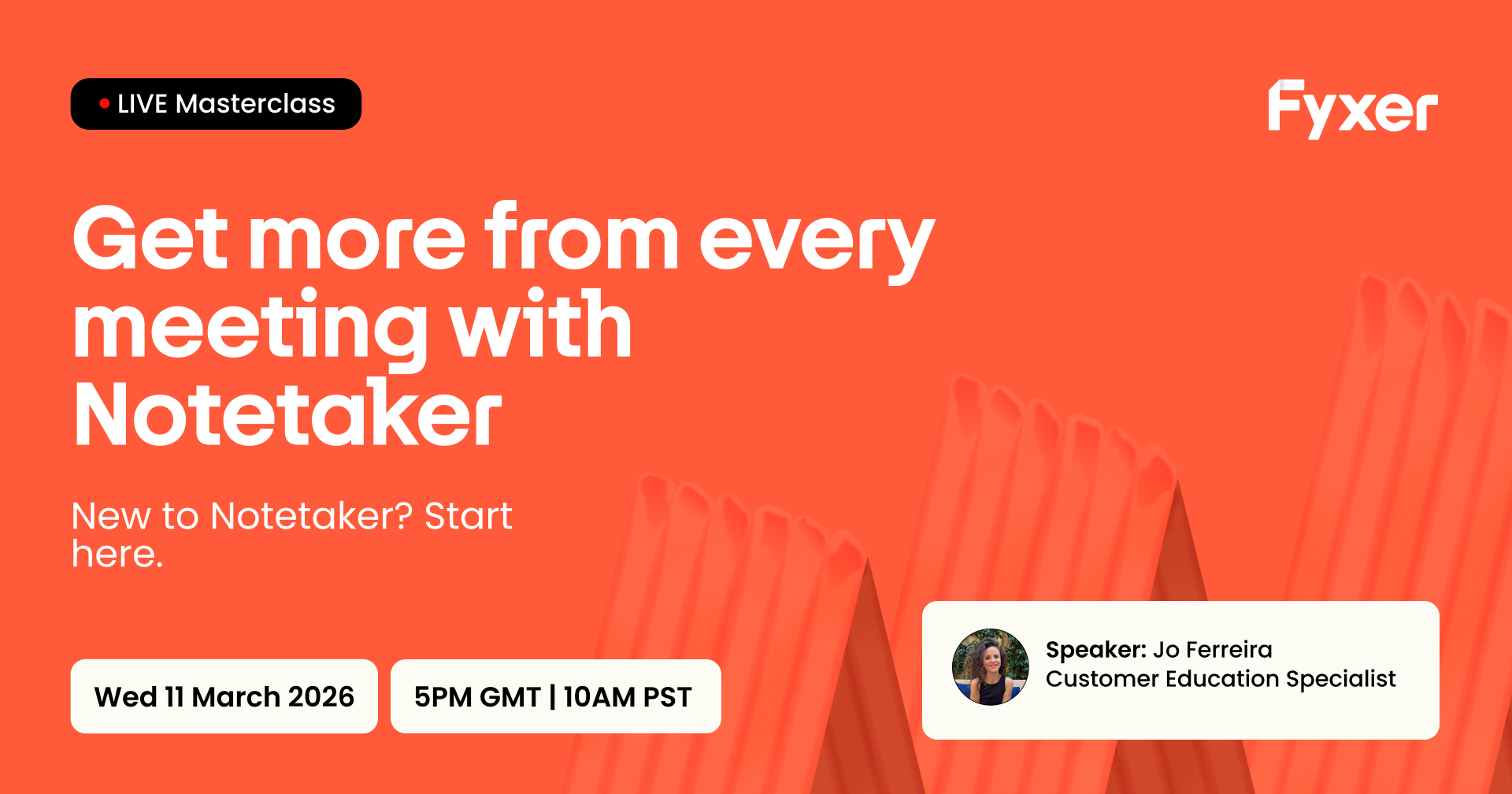 LIVE Masterclass

Fyxer

Get more from every meeting with Notetaker

New to Notetaker? Start here.

Wed 11 March 2026

5PM GMT | 10AM PST

Speaker: Jo Ferreira
Customer Education Specialist